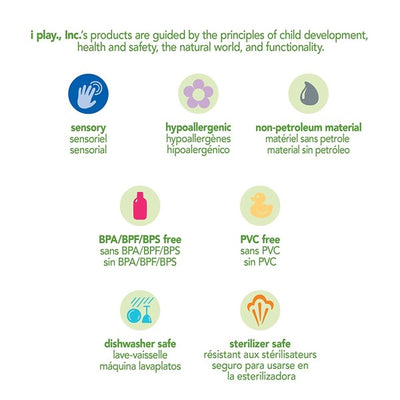 i play., Inc.'s products are guided by the principles of child development, health and safety, the natural world, and functionality.

sensory
sensoriel
sensorial

hypoallergenic
hypoallergènes
hipoalergénico

non-petroleum material
matériel sans petrole
material sin petróleo

BPA/BPF/BPS free
sans BPA/BPF/BPS
sin BPA/BPF/BPS

PVC free
sans PVC
sin PVC

dishwasher safe
lave-vaisselle
máquina lavaplatos

sterilizer safe
résistant aux stérilisateurs
seguro para usarse en
la esterilizadora